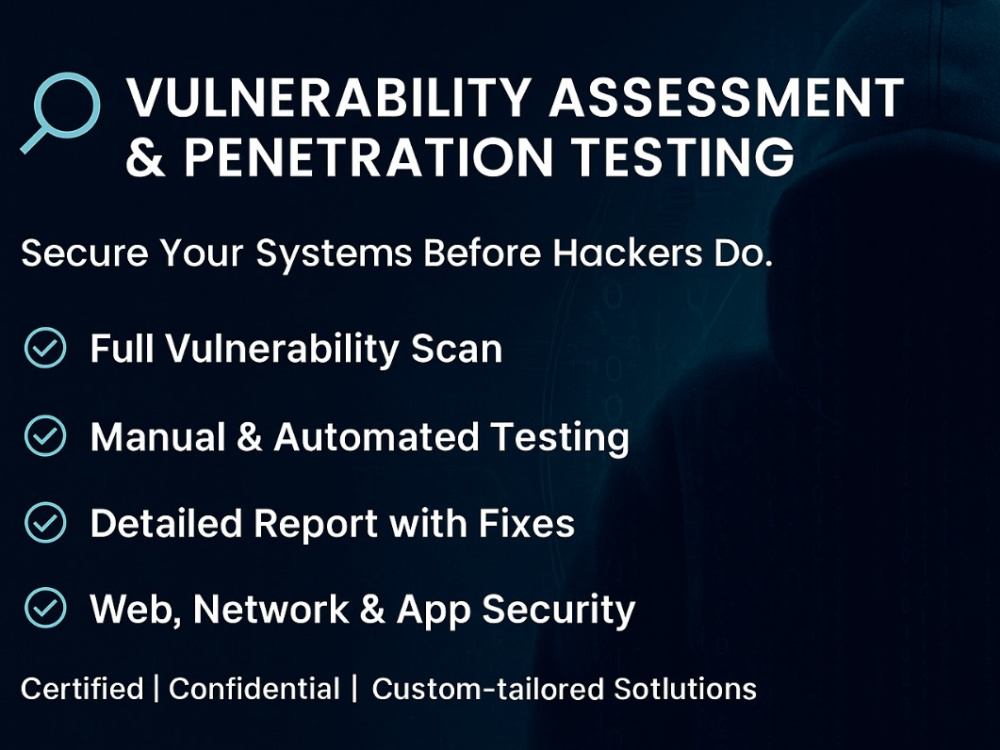 VULNERABILITY ASSESSMENT & PENETRATION TESTING

Secure Your Systems Before Hackers Do.

Full Vulnerability Scan

Manual & Automated Testing

Detailed Report with Fixes

Web, Network & App Security

Certified | Confidential | Custom-tailored Sotlutions